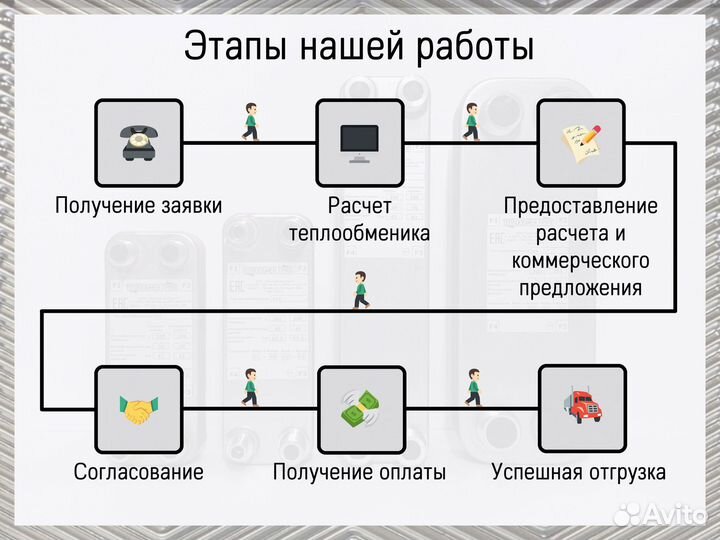 Этапы нашей работы

Получение заявки

Расчет теплообменика

Предоставление расчета и коммерческого предложения

Согласование

Получение оплаты

Успешная отгрузка

Avito